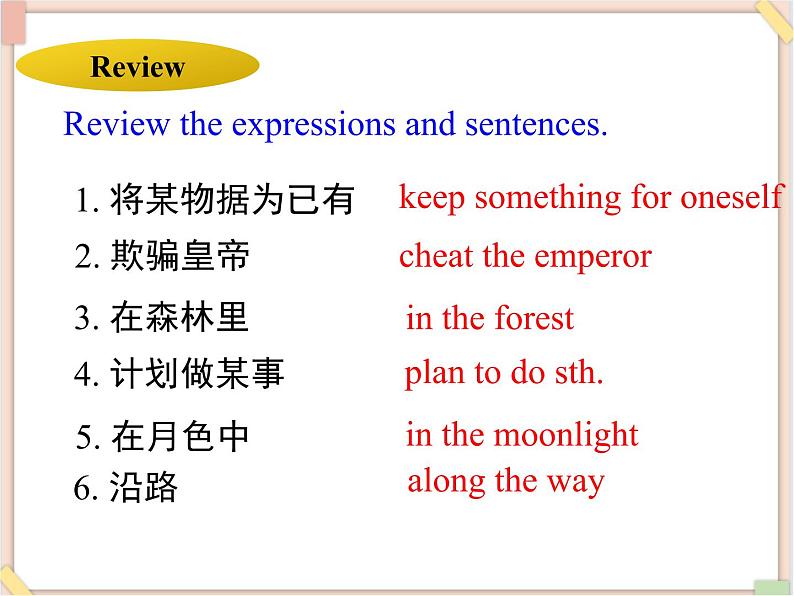 Review

Review the expressions and sentences.

1. 将某物据为已有 keep something for oneself
2. 欺骗皇帝 cheat the emperor
3. 在森林里 in the forest
4. 计划做某事 plan to do sth.
5. 在月色中 in the moonlight
6. 沿路 along the way